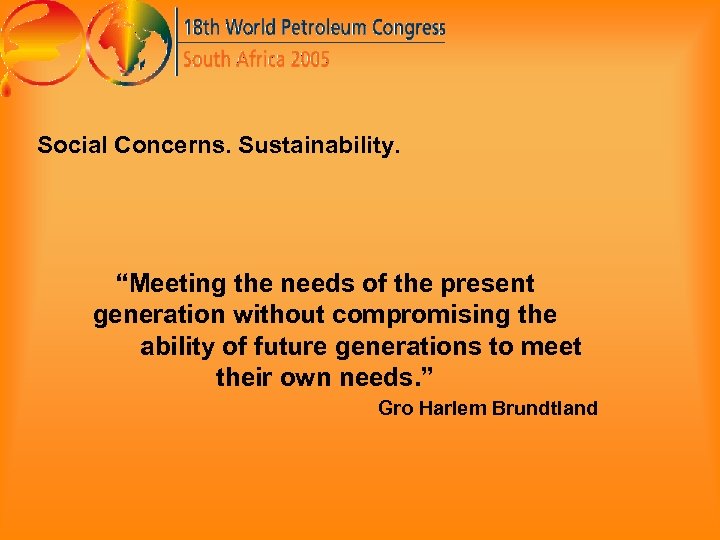 18th World Petroleum Congress
South Africa 2005

Social Concerns. Sustainability.

“Meeting the needs of the present generation without compromising the ability of future generations to meet their own needs.”

Gro Harlem Brundtland